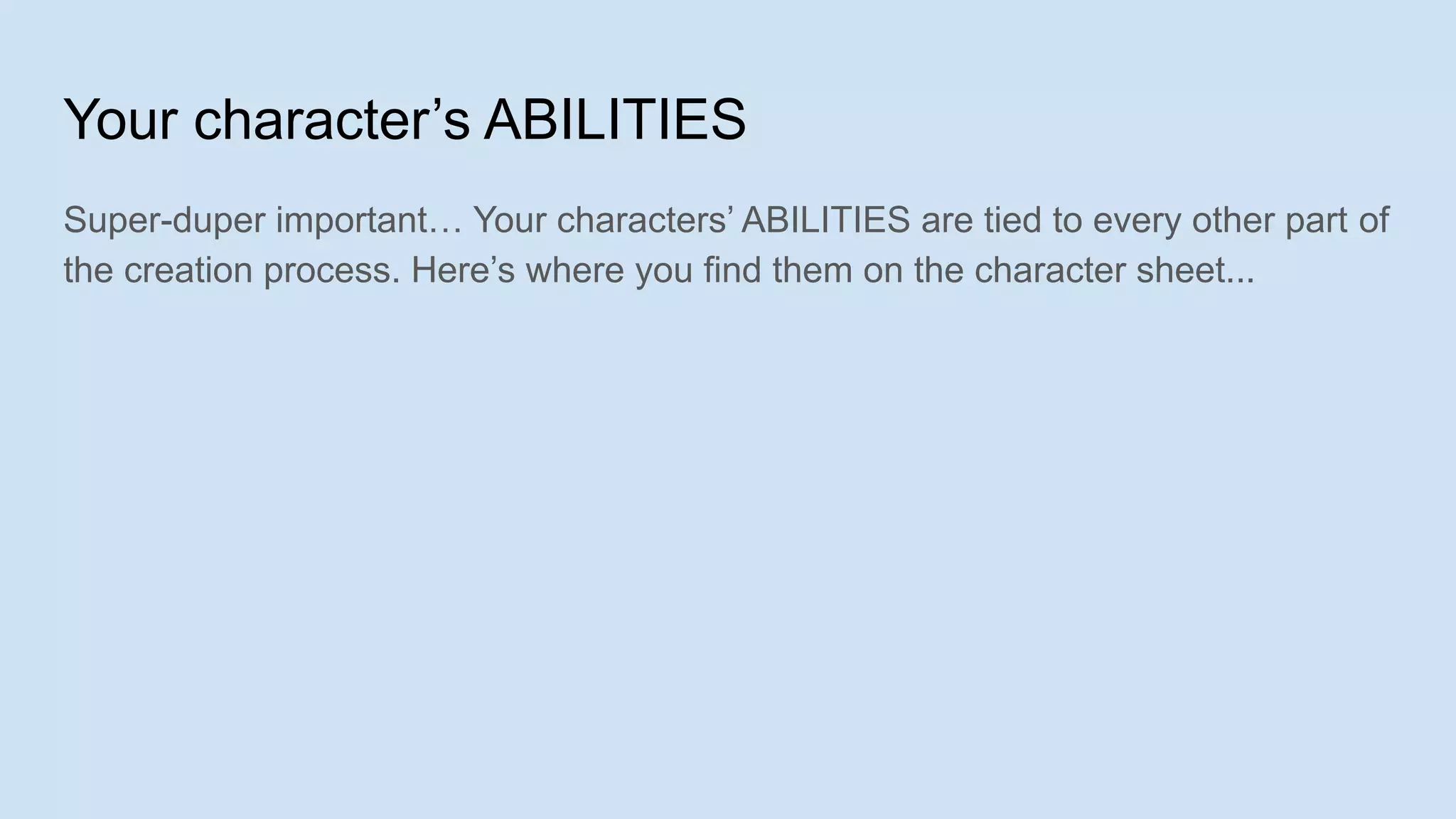 Your character’s ABILITIES

Super-duper important… Your characters’ ABILITIES are tied to every other part of the creation process. Here’s where you find them on the character sheet...